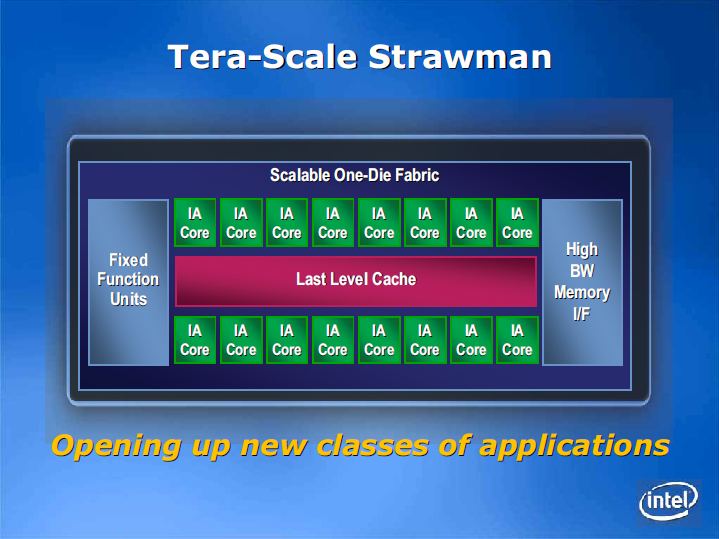 Tera-Scale Strawman

Scalable One-Die Fabric

Fixed Function Units

IA Core
IA Core
IA Core
IA Core
IA Core
IA Core
IA Core
IA Core

Last Level Cache

IA Core
IA Core
IA Core
IA Core
IA Core
IA Core
IA Core
IA Core

High BW Memory I/F

Opening up new classes of applications

intel